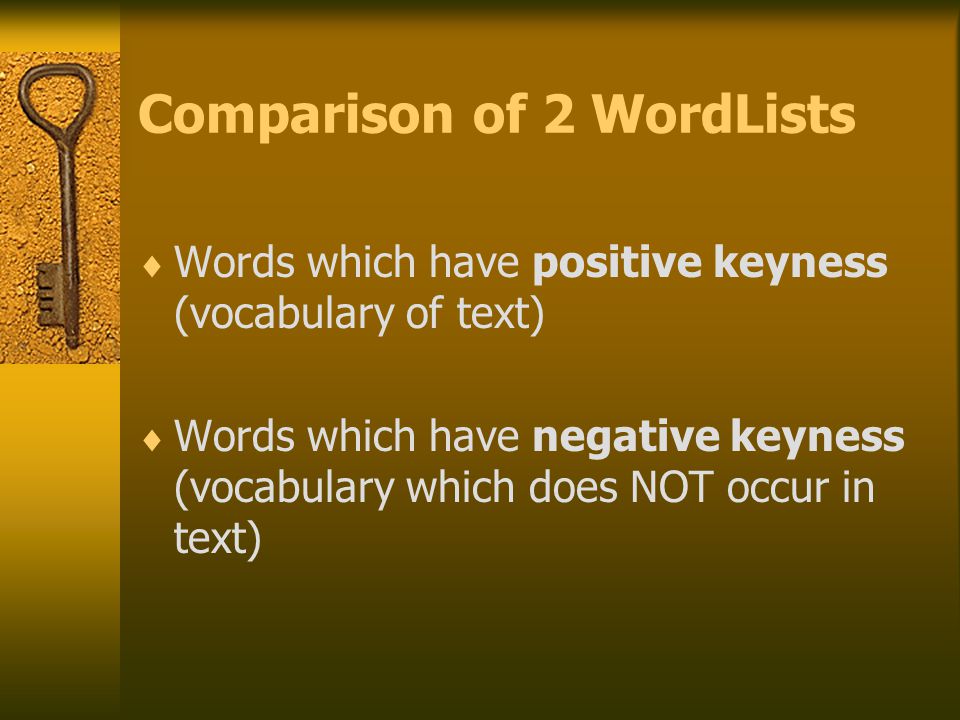 Comparison of 2 WordLists

♦ Words which have positive keyness (vocabulary of text)

♦ Words which have negative keyness (vocabulary which does NOT occur in text)